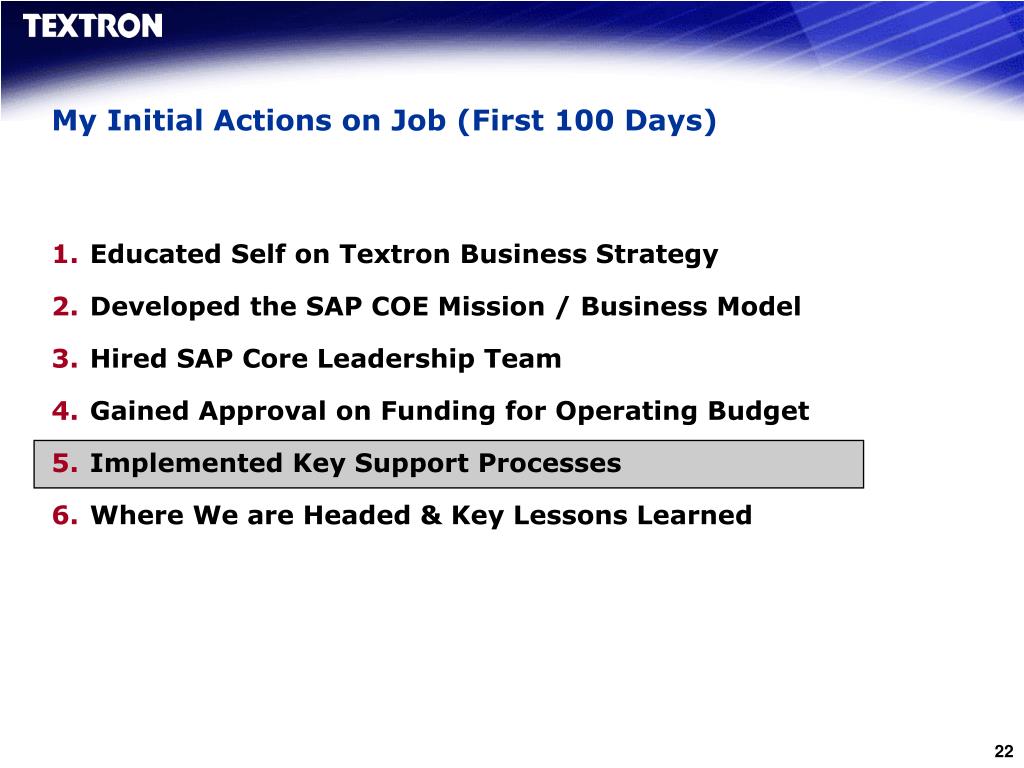 TEXTRON

My Initial Actions on Job (First 100 Days)

1. Educated Self on Textron Business Strategy
2. Developed the SAP COE Mission / Business Model
3. Hired SAP Core Leadership Team
4. Gained Approval on Funding for Operating Budget
5. Implemented Key Support Processes
6. Where We are Headed & Key Lessons Learned

22